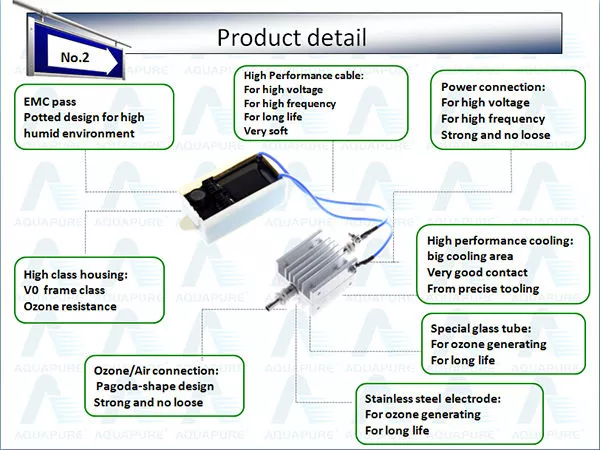 No.2

Product detail

EMC pass
Potted design for high humid environment

High Performance cable:
For high voltage
For high frequency
For long life
Very soft

Power connection:
For high voltage
For high frequency
Strong and no loose

High class housing:
V0 frame class
Ozone resistance

High performance cooling:
big cooling area
Very good contact
From precise tooling

Special glass tube:
For ozone generating
For long life

Ozone/Air connection:
Pagoda-shape design
Strong and no loose

Stainless steel electrode:
For ozone generating
For long life

AQUAPURE